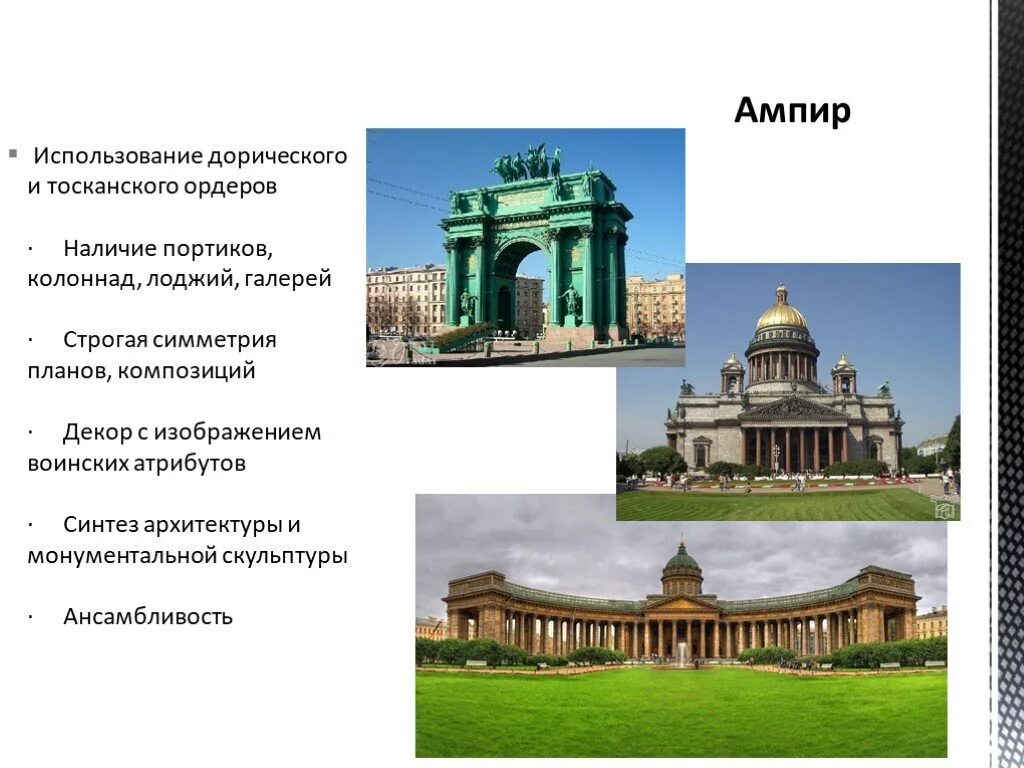 Ампир

▪ Использование дорического и тосканского ордеров

· Наличие портиков, колоннад, лоджий, галерей

· Строгая симметрия планов, композиций

· Декор с изображением воинских атрибутов

· Синтез архитектуры и монументальной скульптуры

· Ансамбливость